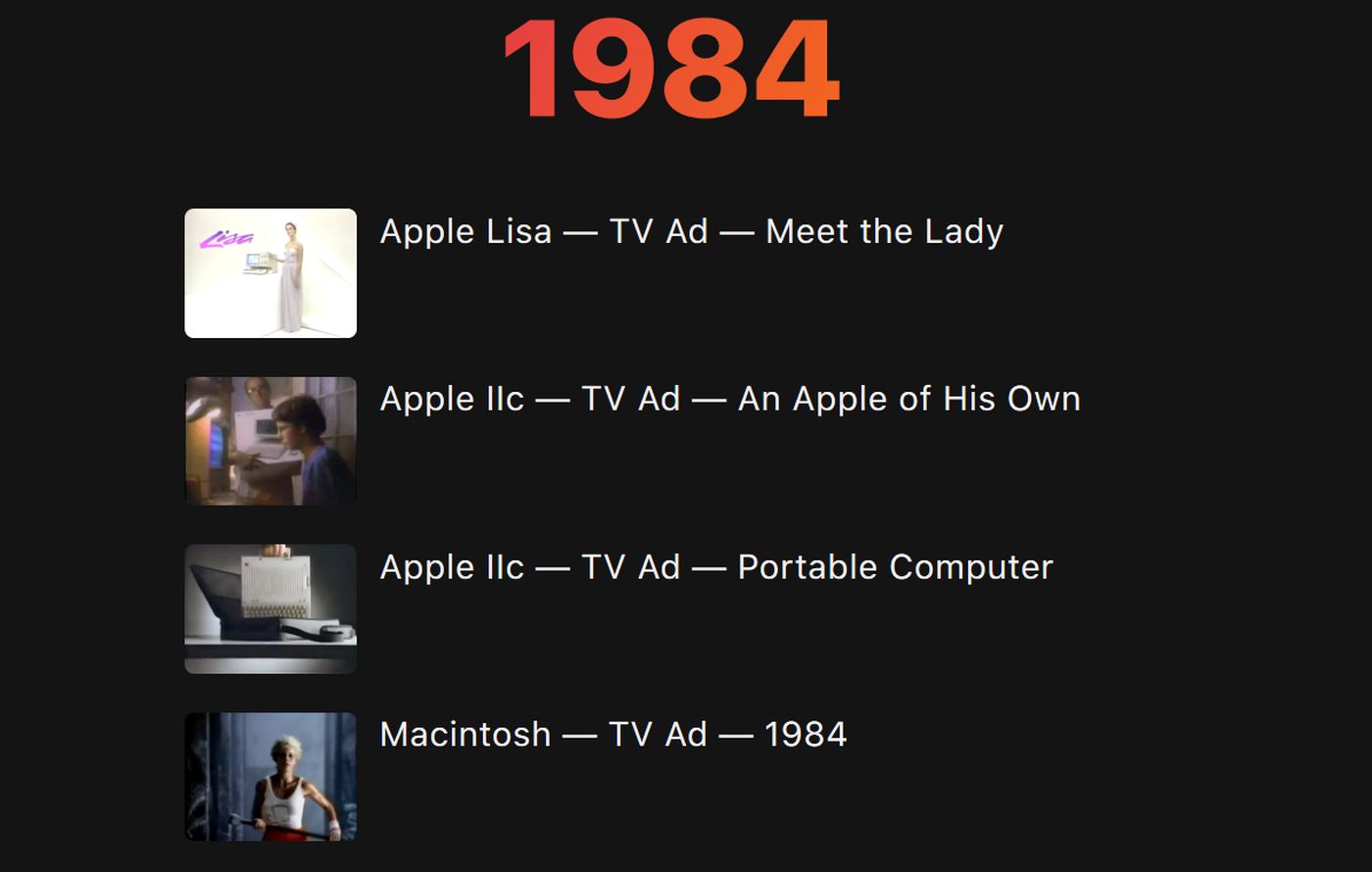 1984

Lisa

Apple Lisa — TV Ad — Meet the Lady

Apple IIc — TV Ad — An Apple of His Own

Apple IIc — TV Ad — Portable Computer

Macintosh — TV Ad — 1984